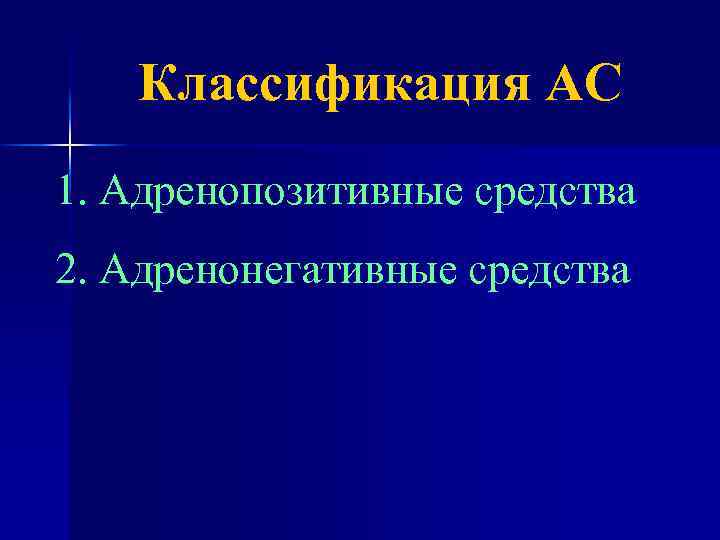 Классификация АС

1. Адренопозитивные средства

2. Адренонегативные средства